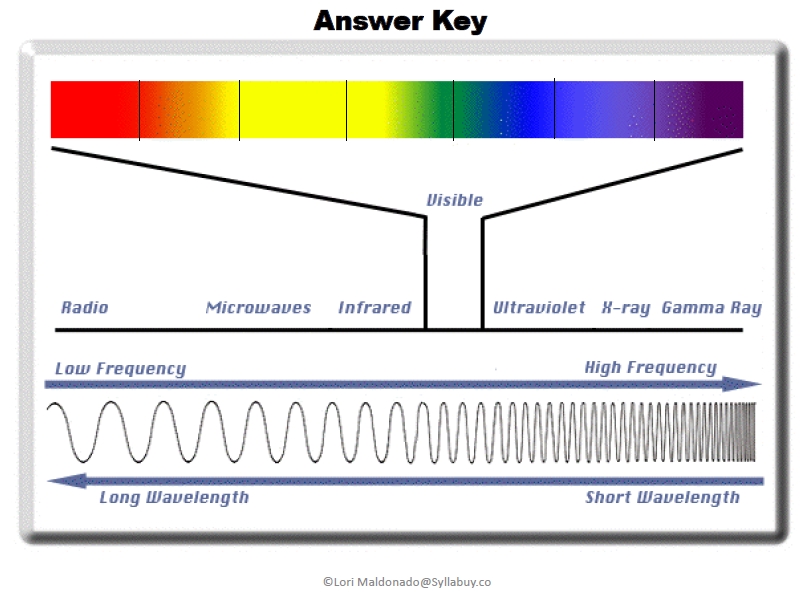 Answer Key

Visible

Radio Microwaves Infrared Ultraviolet X-ray Gamma Ray

Low Frequency High Frequency

Long Wavelength Short Wavelength

©Lori Maldonado@Syllabuy.co